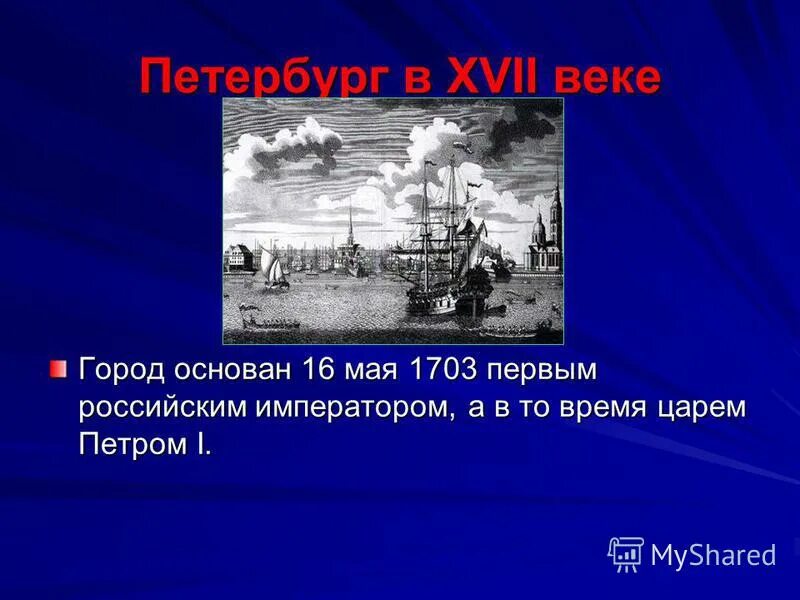 Петербург в XVII веке

Город основан 16 мая 1703 первым российским императором, а в то время царем Петром I.

MyShared